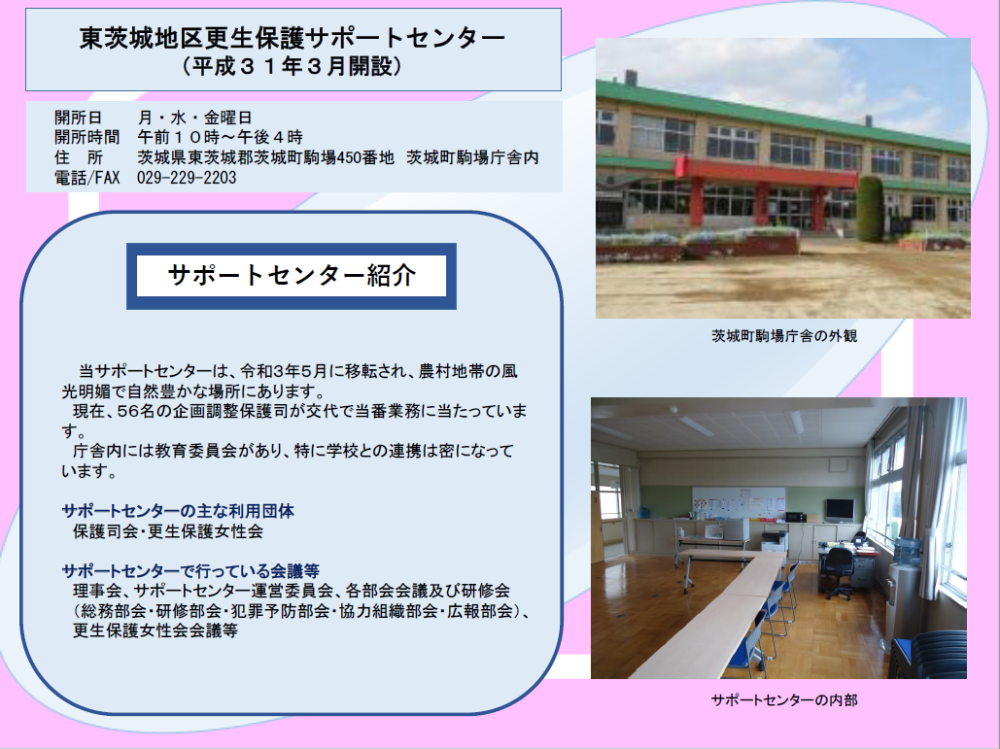 東茨城地区更生保護サポートセンター
（平成３１年３月開設）

開所日　月・水・金曜日
開所時間　午前１０時～午後４時
住　所　茨城県東茨城郡茨城町駒場450番地　茨城町駒場庁舎内
電話/FAX　029-229-2203

サポートセンター紹介

当サポートセンターは、令和3年5月に移転され、農村地帯の風光明媚で自然豊かな場所にあります。
現在、56名の企画調整保護司が交代で当番業務に当たっています。
庁舎内には教育委員会があり、特に学校との連携は密になっています。

サポートセンターの主な利用団体
保護司会・更生保護女性会

サポートセンターで行っている会議等
理事会、サポートセンター運営委員会、各部会会議及び研修会（総務部会・研修部会・犯罪予防部会・協力組織部会・広報部会）、更生保護女性会会議等

茨城町駒場庁舎の外観

サポートセンターの内部